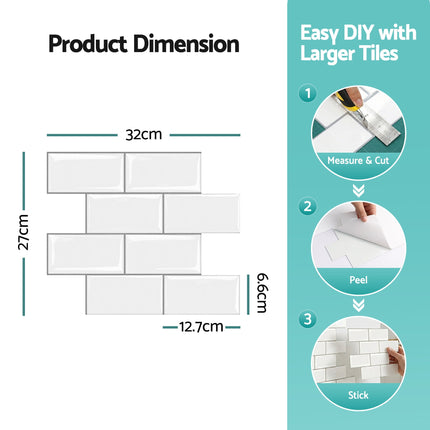 Product Dimension

32cm

27cm

6.6cm

12.7cm

Easy DIY with Larger Tiles

1

Measure & Cut

2

Peel

3

Stick